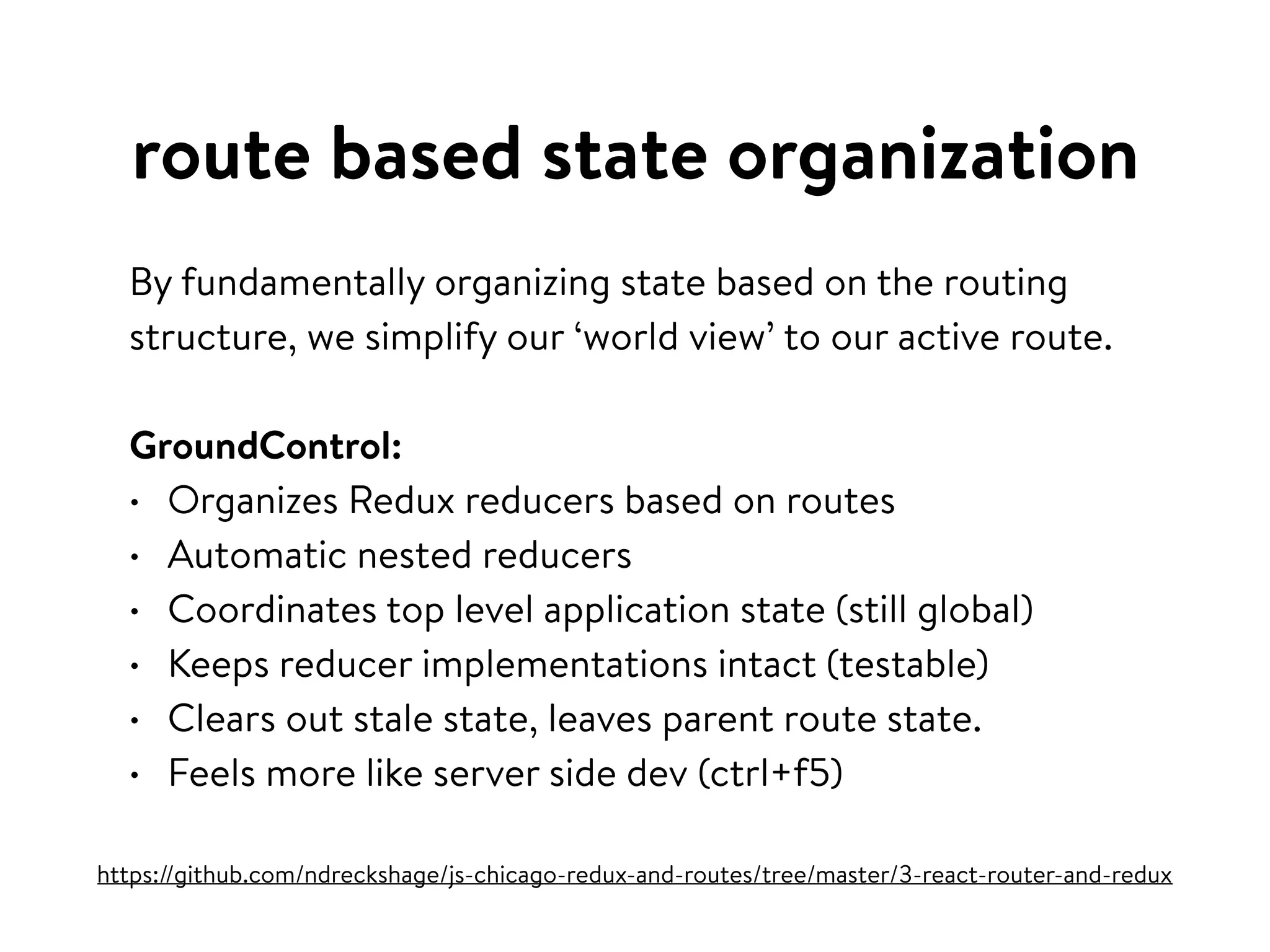 route based state organization

By fundamentally organizing state based on the routing structure, we simplify our ‘world view’ to our active route.

GroundControl:
• Organizes Redux reducers based on routes
• Automatic nested reducers
• Coordinates top level application state (still global)
• Keeps reducer implementations intact (testable)
• Clears out stale state, leaves parent route state.
• Feels more like server side dev (ctrl+f5)

https://github.com/ndreckshage/js-chicago-redux-and-routes/tree/master/3-react-router-and-redux